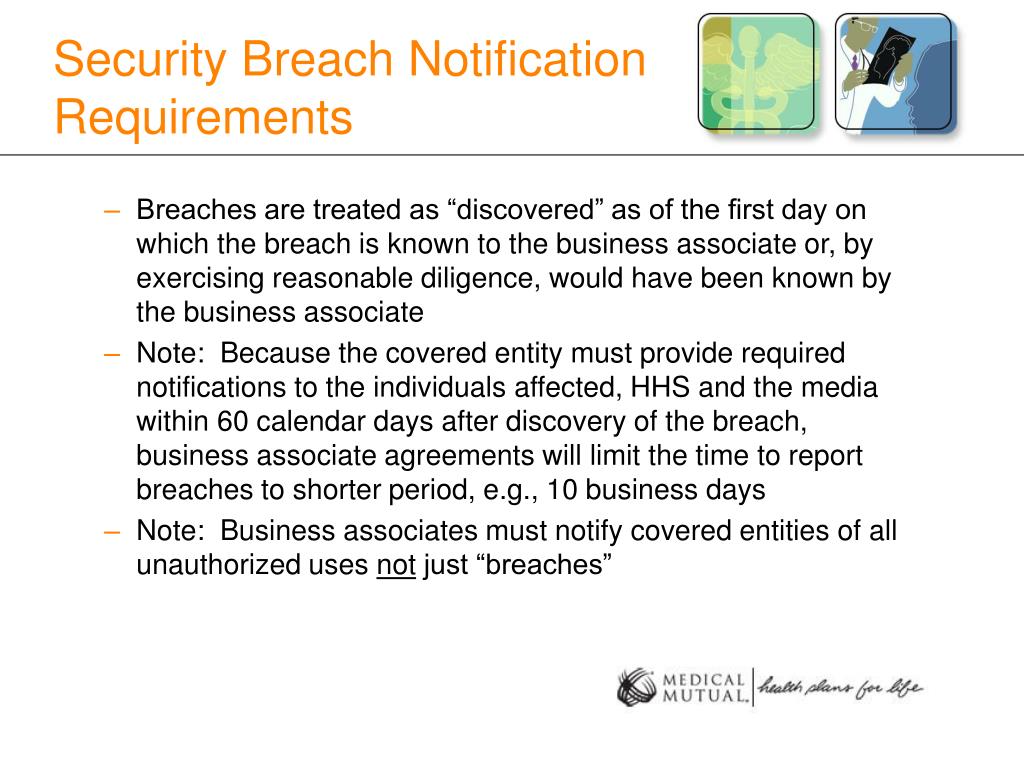 Security Breach Notification Requirements

– Breaches are treated as “discovered” as of the first day on which the breach is known to the business associate or, by exercising reasonable diligence, would have been known by the business associate

– Note: Because the covered entity must provide required notifications to the individuals affected, HHS and the media within 60 calendar days after discovery of the breach, business associate agreements will limit the time to report breaches to shorter period, e.g., 10 business days

– Note: Business associates must notify covered entities of all unauthorized uses not just “breaches”

MEDICAL MUTUAL health plans for life